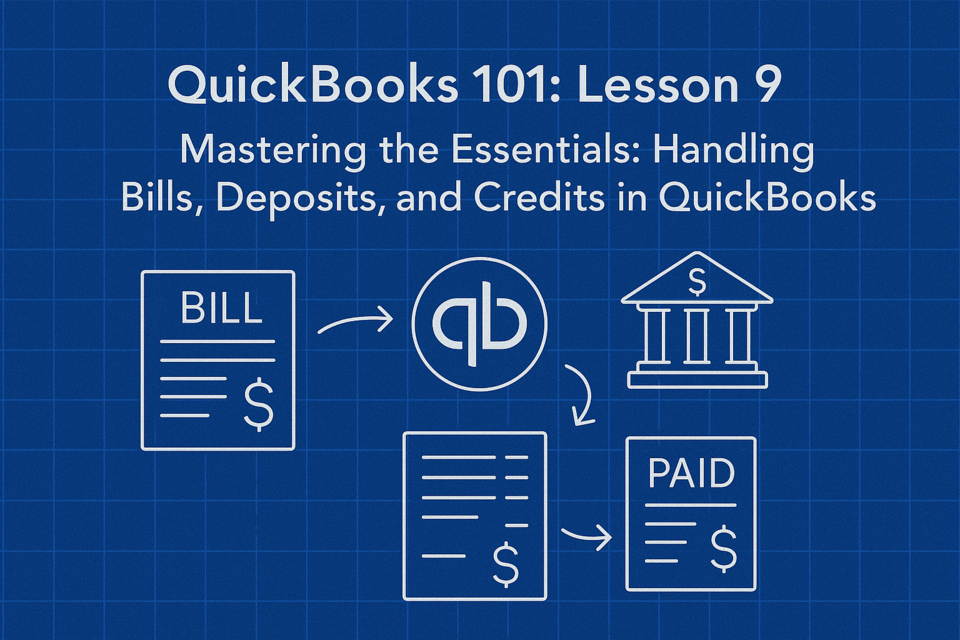 QuickBooks 101: Lesson 9

Mastering the Essentials: Handling Bills, Deposits, and Credits in QuickBooks

BILL
$

qb

$

$

PAID
$